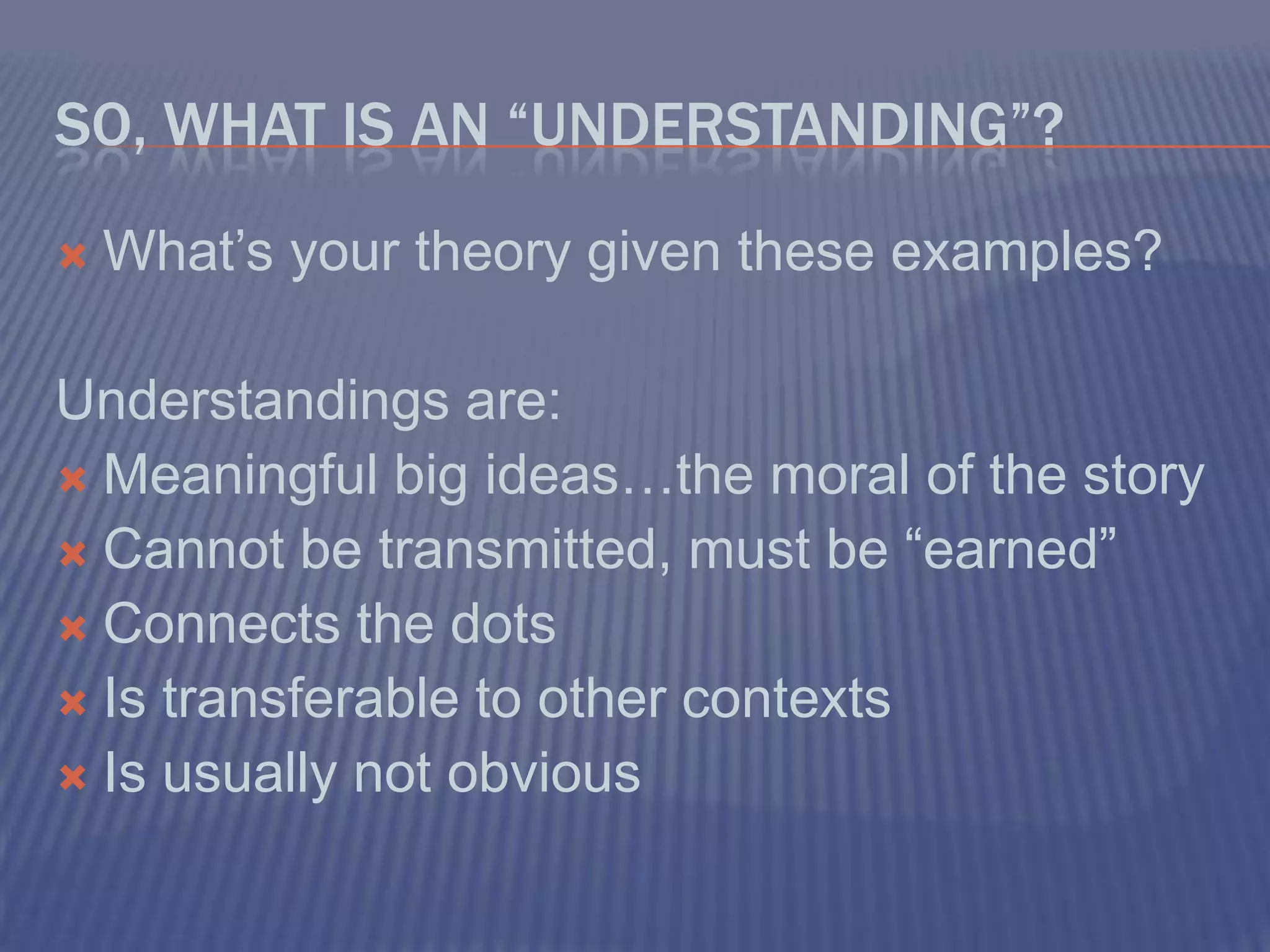 SO, WHAT IS AN “UNDERSTANDING”?

What’s your theory given these examples?

Understandings are:
Meaningful big ideas…the moral of the story
Cannot be transmitted, must be “earned”
Connects the dots
Is transferable to other contexts
Is usually not obvious